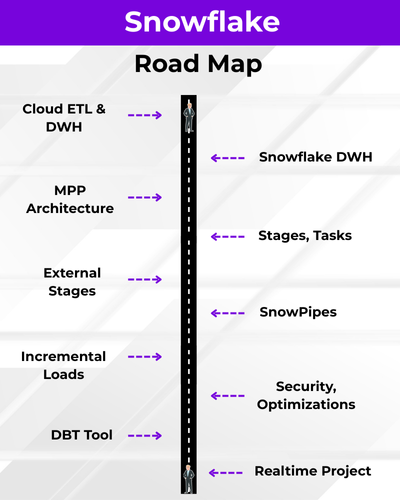 Snowflake

Road Map

Cloud ETL & DWH

Snowflake DWH

MPP Architecture

Stages, Tasks

External Stages

SnowPipes

Incremental Loads

Security, Optimizations

DBT Tool

Realtime Project